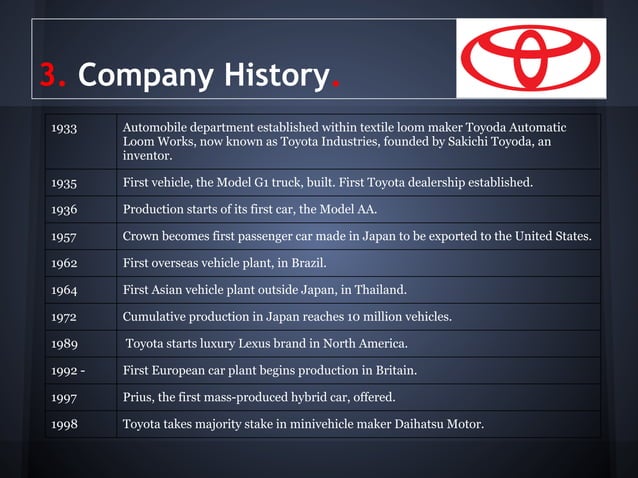 3. Company History.

| | |
|---|---|
| 1933 | Automobile department established within textile loom maker Toyoda Automatic Loom Works, now known as Toyota Industries, founded by Sakichi Toyoda, an inventor. |
| 1935 | First vehicle, the Model G1 truck, built. First Toyota dealership established. |
| 1936 | Production starts of its first car, the Model AA. |
| 1957 | Crown becomes first passenger car made in Japan to be exported to the United States. |
| 1962 | First overseas vehicle plant, in Brazil. |
| 1964 | First Asian vehicle plant outside Japan, in Thailand. |
| 1972 | Cumulative production in Japan reaches 10 million vehicles. |
| 1989 | Toyota starts luxury Lexus brand in North America. |
| 1992 - | First European car plant begins production in Britain. |
| 1997 | Prius, the first mass-produced hybrid car, offered. |
| 1998 | Toyota takes majority stake in minivehicle maker Daihatsu Motor. |